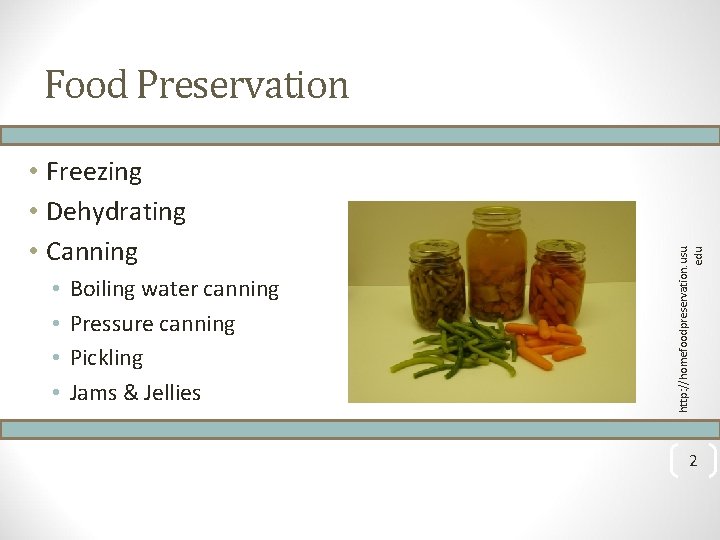 Food Preservation

• Freezing
• Dehydrating
• Canning
  • Boiling water canning
  • Pressure canning
  • Pickling
  • Jams & Jellies

http://homefoodpreservation.usu.edu

2